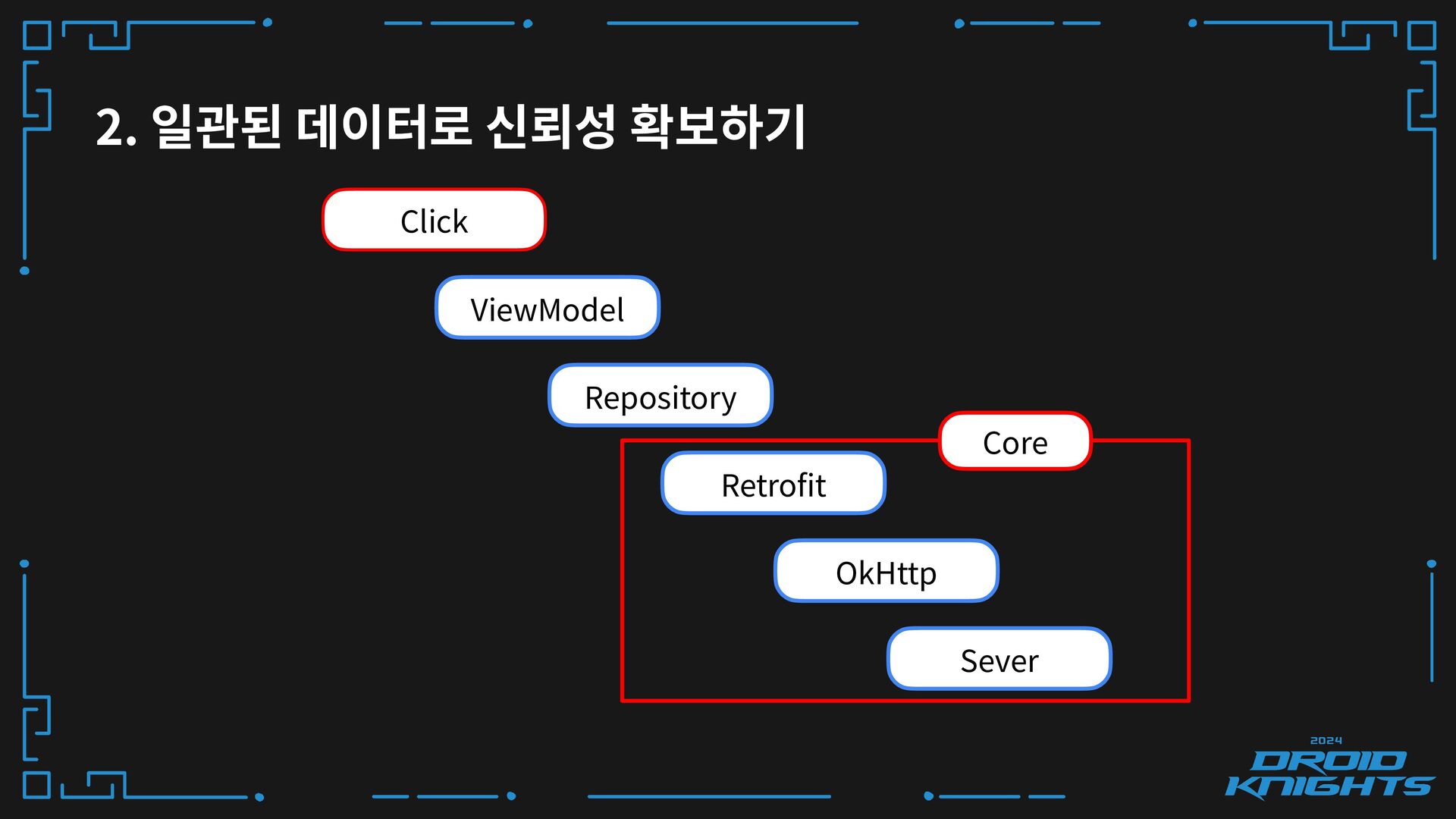 2. 일관된 데이터로 신뢰성 확보하기

Click

ViewModel

Repository

Core

Retrofit

OkHttp

Sever

2024
DROID KNIGHTS